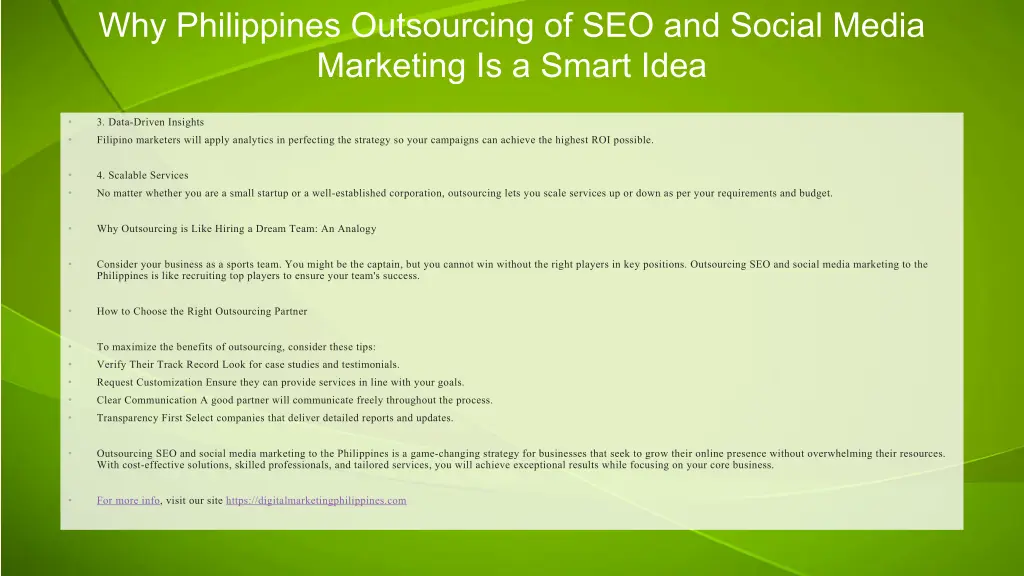 Why Philippines Outsourcing of SEO and Social Media Marketing Is a Smart Idea

• 3. Data-Driven Insights
• Filipino marketers will apply analytics in perfecting the strategy so your campaigns can achieve the highest ROI possible.

• 4. Scalable Services
• No matter whether you are a small startup or a well-established corporation, outsourcing lets you scale services up or down as per your requirements and budget.

• Why Outsourcing is Like Hiring a Dream Team: An Analogy

• Consider your business as a sports team. You might be the captain, but you cannot win without the right players in key positions. Outsourcing SEO and social media marketing to the Philippines is like recruiting top players to ensure your team's success.

• How to Choose the Right Outsourcing Partner

• To maximize the benefits of outsourcing, consider these tips:
• Verify Their Track Record Look for case studies and testimonials.
• Request Customization Ensure they can provide services in line with your goals.
• Clear Communication A good partner will communicate freely throughout the process.
• Transparency First Select companies that deliver detailed reports and updates.

• Outsourcing SEO and social media marketing to the Philippines is a game-changing strategy for businesses that seek to grow their online presence without overwhelming their resources. With cost-effective solutions, skilled professionals, and tailored services, you will achieve exceptional results while focusing on your core business.

• For more info, visit our site https://digitalmarketingphilippines.com